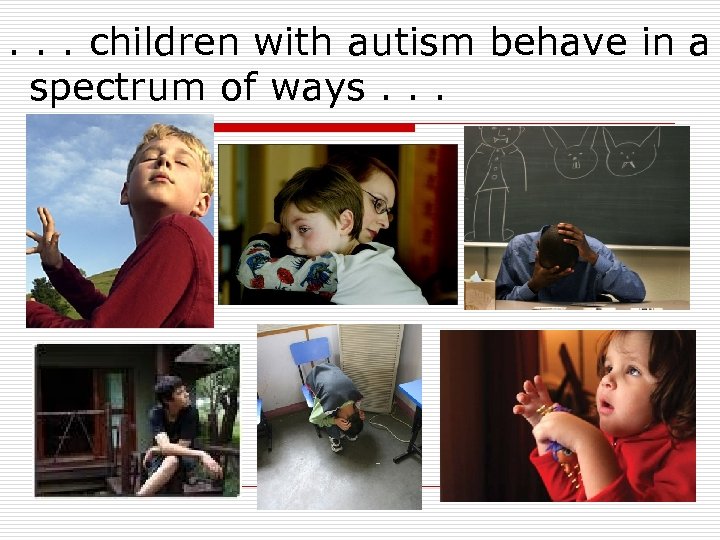 . . . children with autism behave in a spectrum of ways . . .